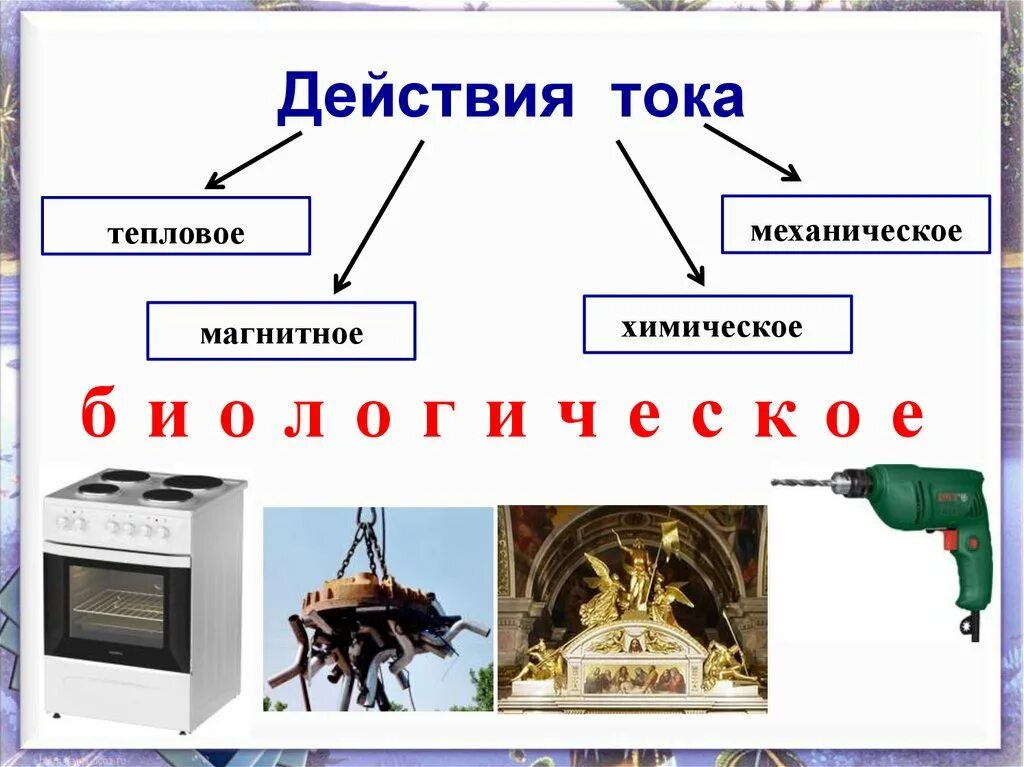 Действия тока

тепловое

магнитное

химическое

механическое

б и о л о г и ч е с к о е